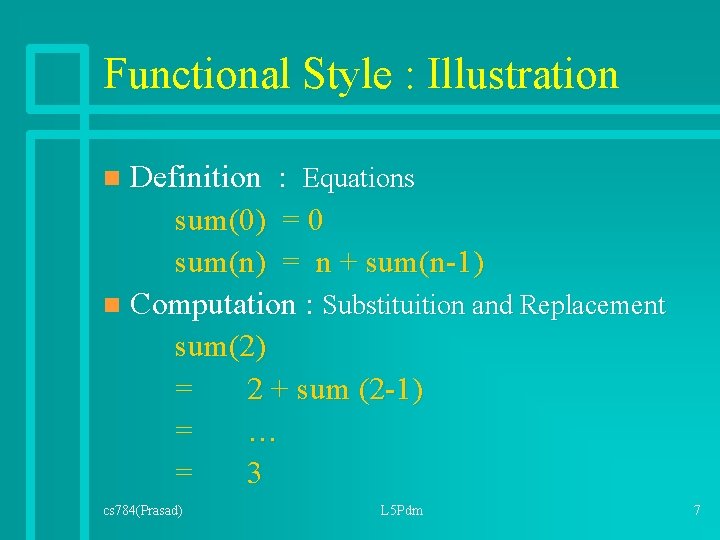 Functional Style : Illustration

Definition : Equations

sum(0) = 0

sum(n) = n + sum(n-1)

Computation : Substituition and Replacement

sum(2)

= 2 + sum (2-1)

= …

= 3

cs784(Prasad)

L5Pdm

7